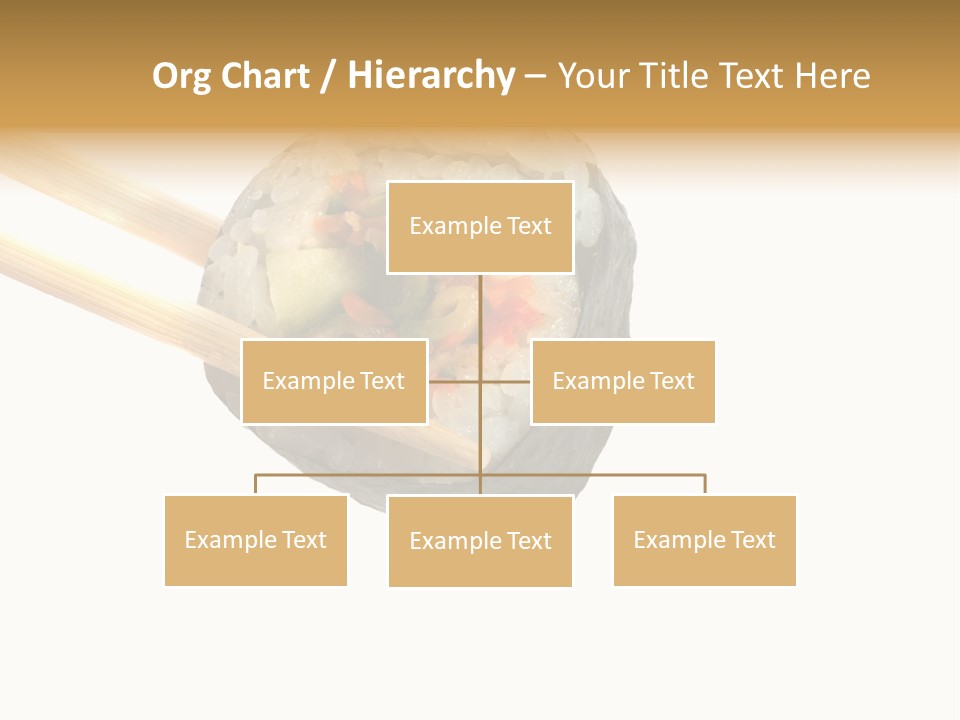 Org Chart / Hierarchy – Your Title Text Here

Example Text

Example Text

Example Text

Example Text

Example Text

Example Text